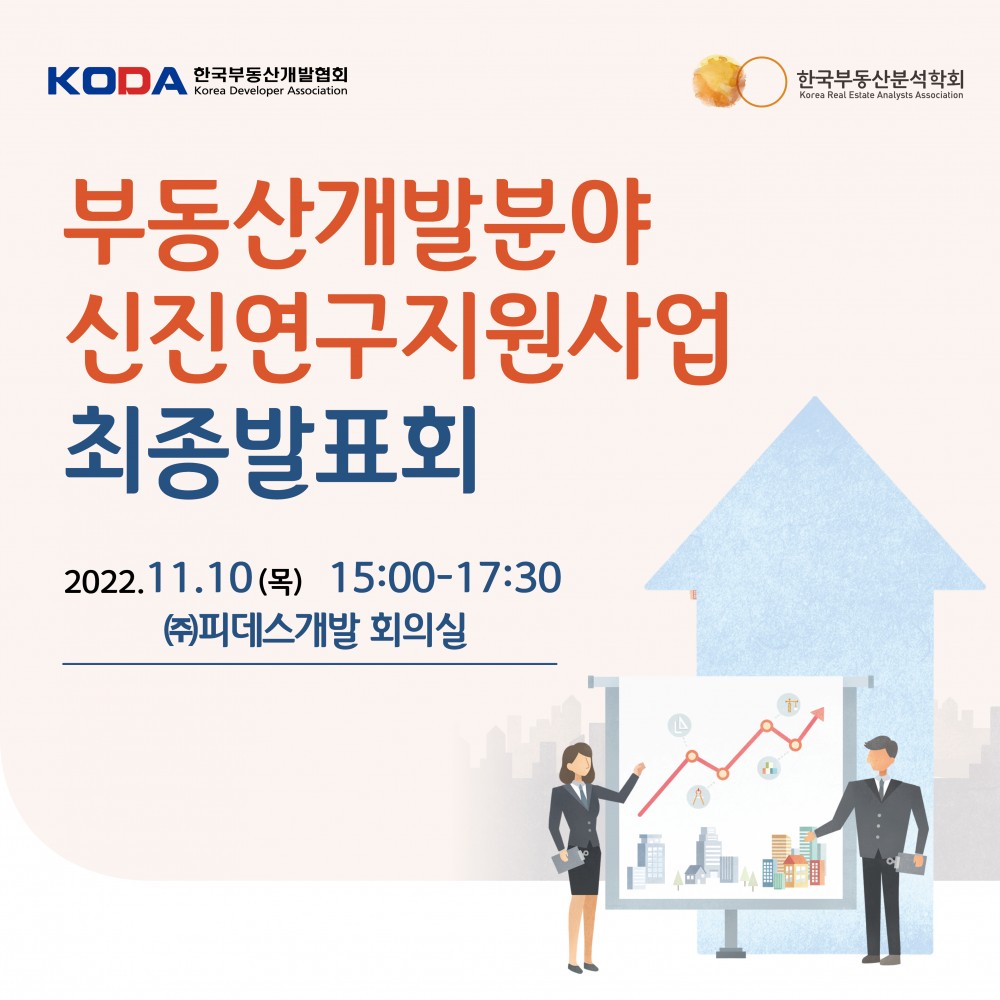 KODA 한국부동산개발협회 Korea Developer Association

한국부동산분석학회 Korea Real Estate Analysts Association

부동산개발분야
신진연구지원사업
최종발표회

2022.11.10(목) 15:00-17:30
㈜피데스개발 회의실